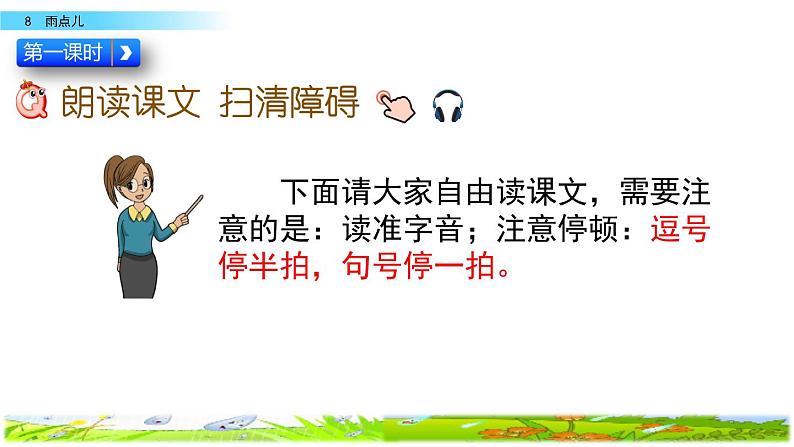 8 雨点儿

第一课时

朗读课文 扫清障碍

下面请大家自由读课文，需要注意的是：读准字音；注意停顿：逗号停半拍，句号停一拍。